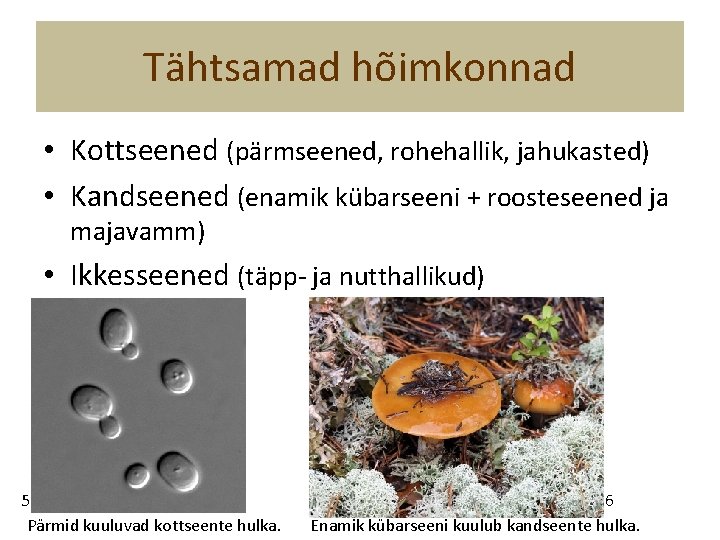 Tähtsamad hõimkonnad

• Kottseened (pärmseened, rohehallik, jahukasted)
• Kandseened (enamik kübarseeni + roosteseened ja majavamm)
• Ikkesseened (täpp- ja nutthallikud)

5

6

Pärmid kuuluvad kottseente hulka.

Enamik kübarseeni kuulub kandseente hulka.